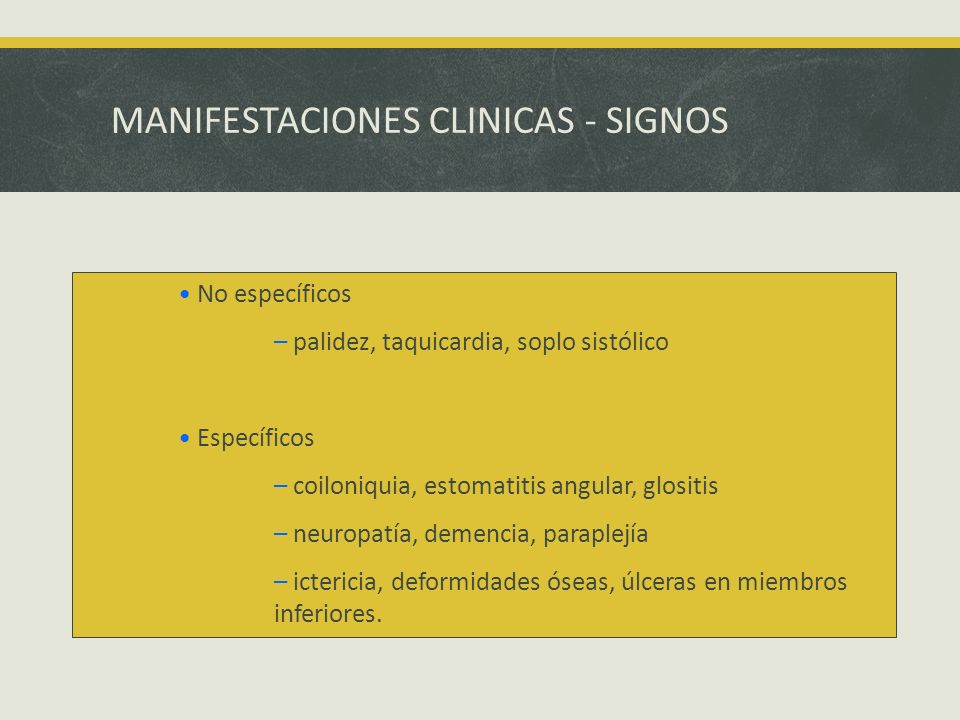 MANIFESTACIONES CLINICAS - SIGNOS

• No específicos

– palidez, taquicardia, soplo sistólico

• Específicos

– coiloniquia, estomatitis angular, glositis

– neuropatía, demencia, paraplejía

– ictericia, deformidades óseas, úlceras en miembros inferiores.